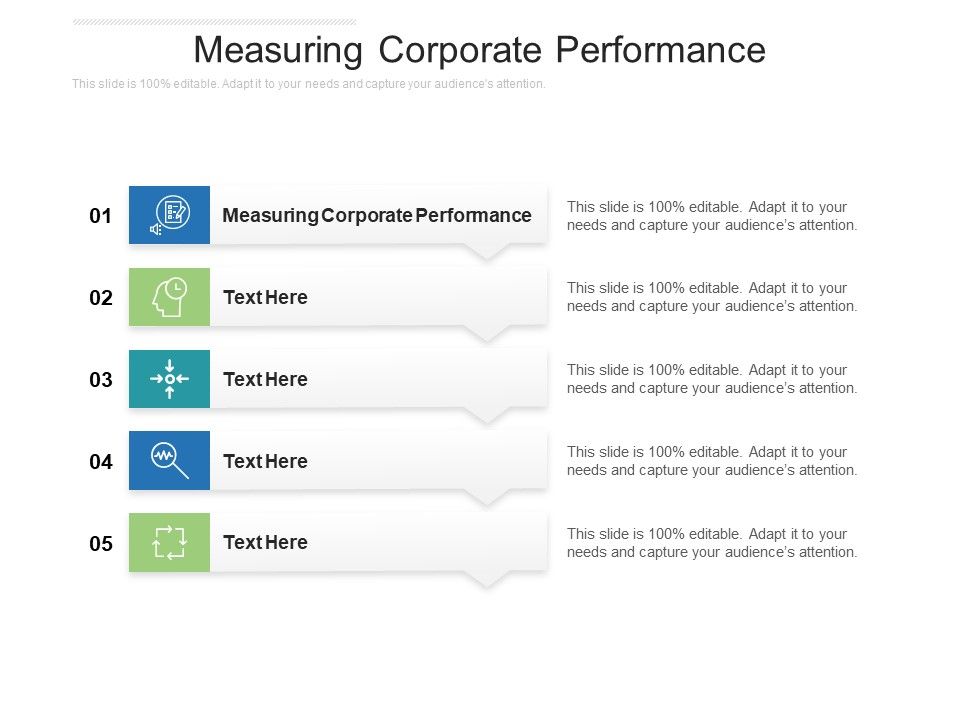 Measuring Corporate Performance

This slide is 100% editable. Adapt it to your needs and capture your audience's attention.

01 Measuring Corporate Performance

This slide is 100% editable. Adapt it to your needs and capture your audience's attention.

02 Text Here

This slide is 100% editable. Adapt it to your needs and capture your audience's attention.

03 Text Here

This slide is 100% editable. Adapt it to your needs and capture your audience's attention.

04 Text Here

This slide is 100% editable. Adapt it to your needs and capture your audience's attention.

05 Text Here

This slide is 100% editable. Adapt it to your needs and capture your audience's attention.